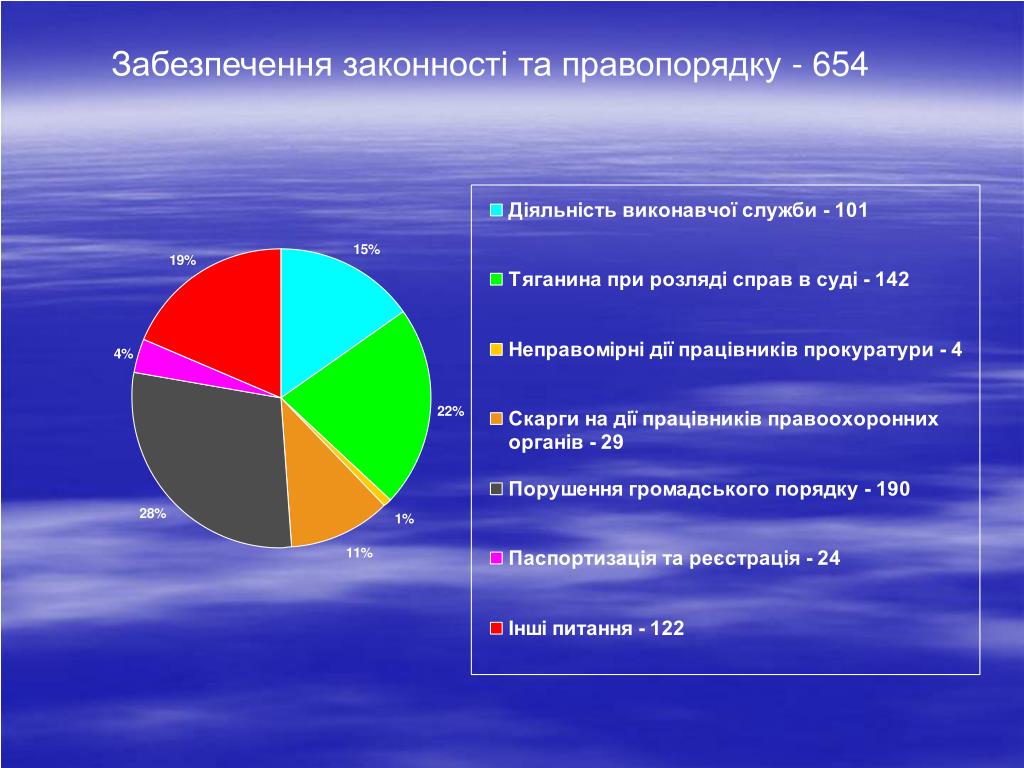 Забезпечення законності та правопорядку - 654

15%
22%
1%
11%
28%
4%
19%

Діяльність виконавчої служби - 101

Тяганина при розляді справ в суді - 142

Неправомірні дії працівників прокуратури - 4

Скарги на дії працівників правоохоронних органів - 29

Порушення громадського порядку - 190

Паспортизація та реєстрація - 24

Інші питання - 122